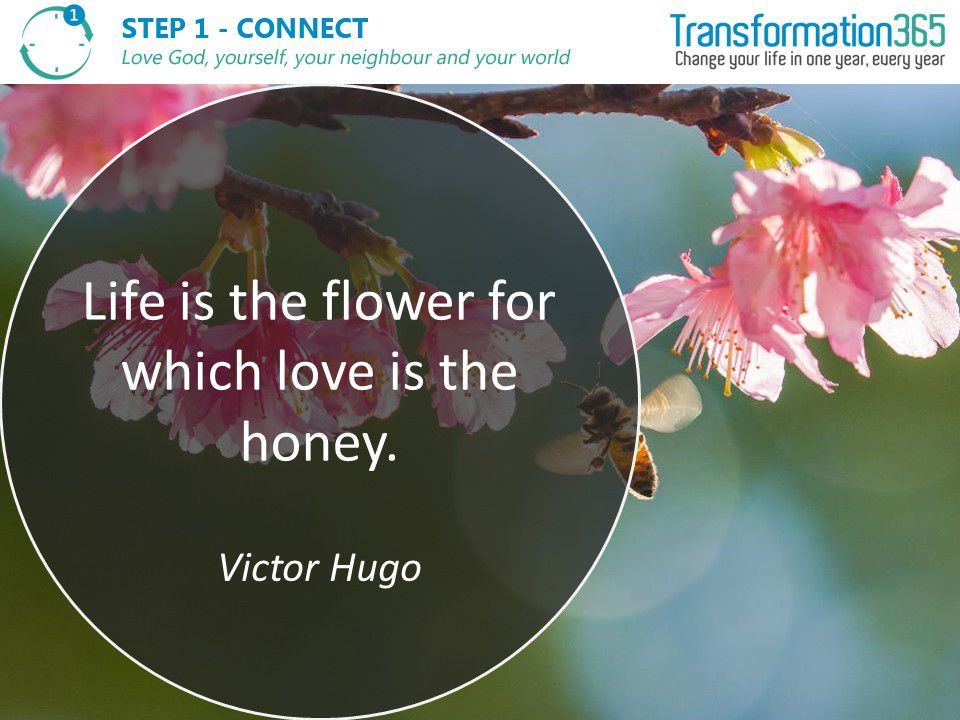 1

STEP 1 - CONNECT
Love God, yourself, your neighbour and your world

Transformation365
Change your life in one year, every year

Life is the flower for which love is the honey.

Victor Hugo